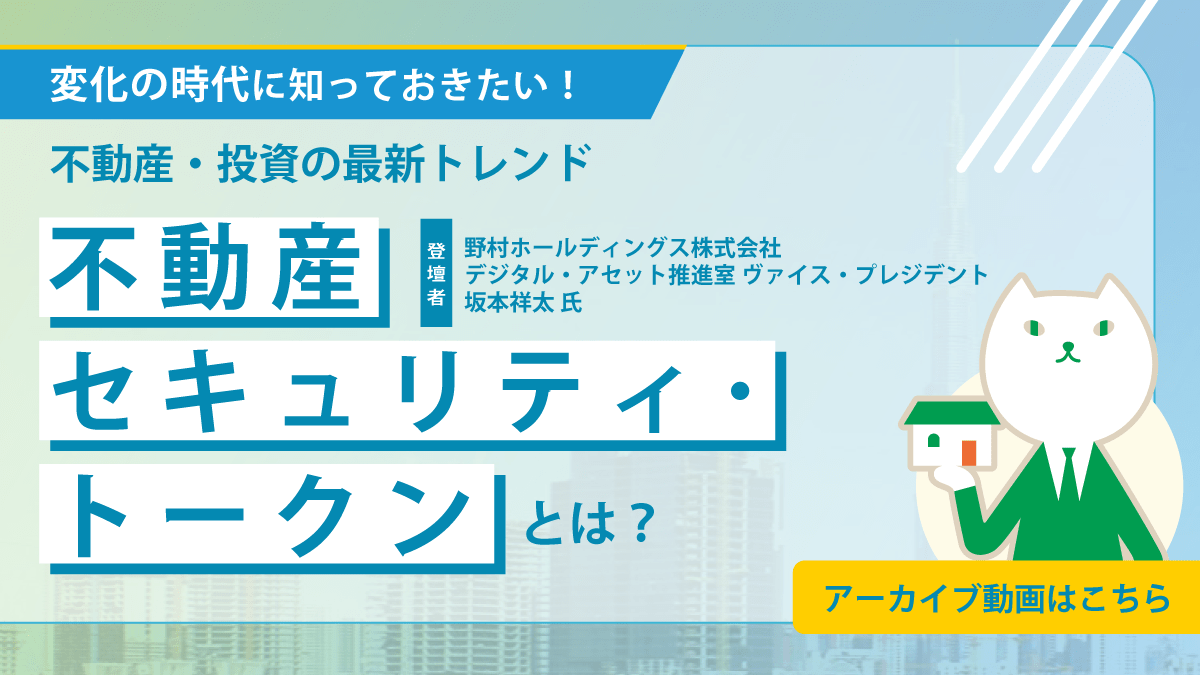 変化の時代に知っておきたい！

不動産・投資の最新トレンド

不動産セキュリティ・トークンとは？

登壇者
野村ホールディングス株式会社
デジタル・アセット推進室 ヴァイス・プレジデント
坂本祥太 氏

アーカイブ動画はこちら